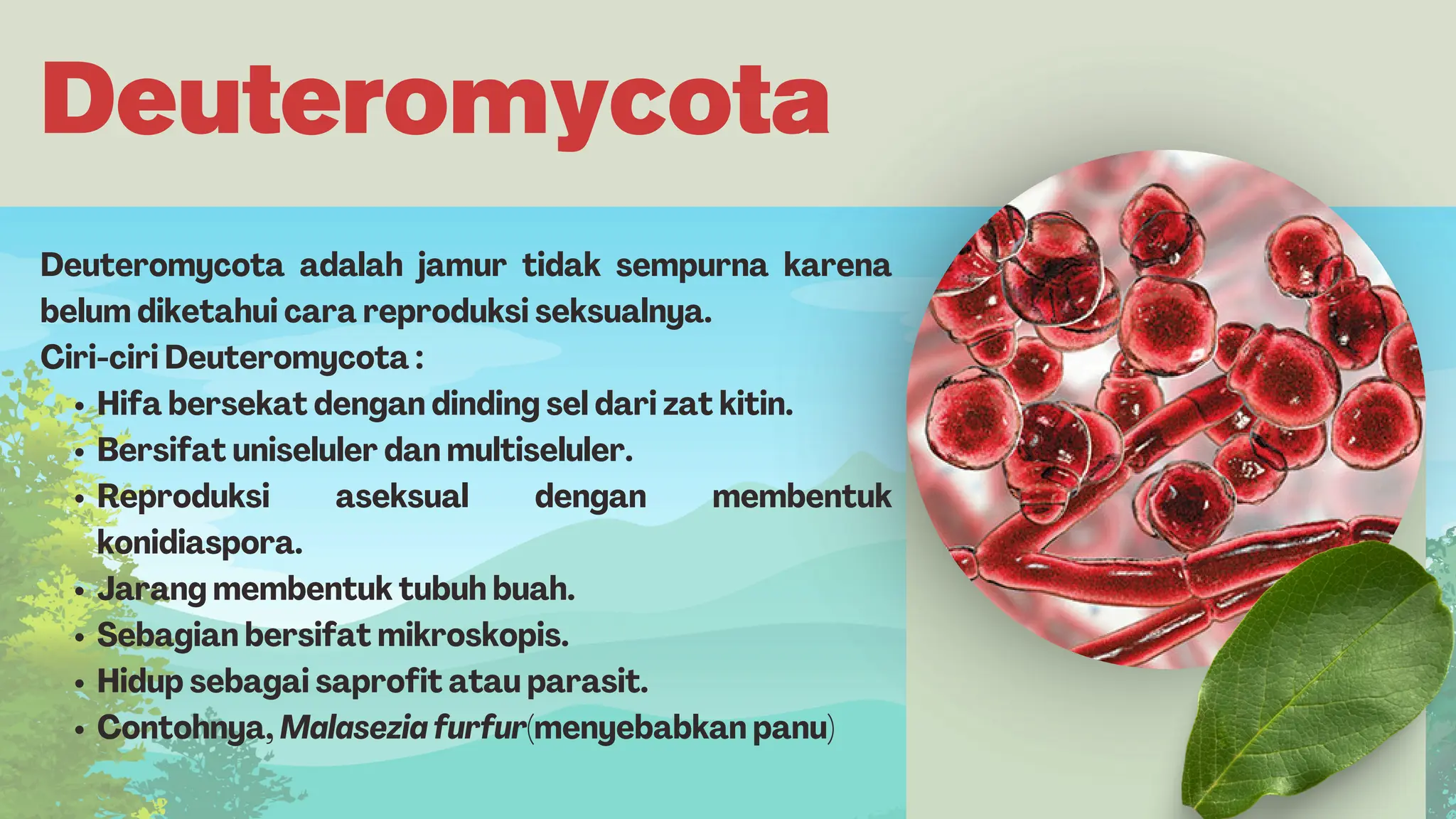 Deuteromycota

Deuteromycota adalah jamur tidak sempurna karena belum diketahui cara reproduksi seksualnya.
Ciri-ciri Deuteromycota :
• Hifa bersekat dengan dinding sel dari zat kitin.
• Bersifat uniseluler dan multiseluler.
• Reproduksi aseksual dengan membentuk konidiaspora.
• Jarang membentuk tubuh buah.
• Sebagian bersifat mikroskopis.
• Hidup sebagai saprofit atau parasit.
• Contohnya, Malasezia furfur(menyebabkan panu)